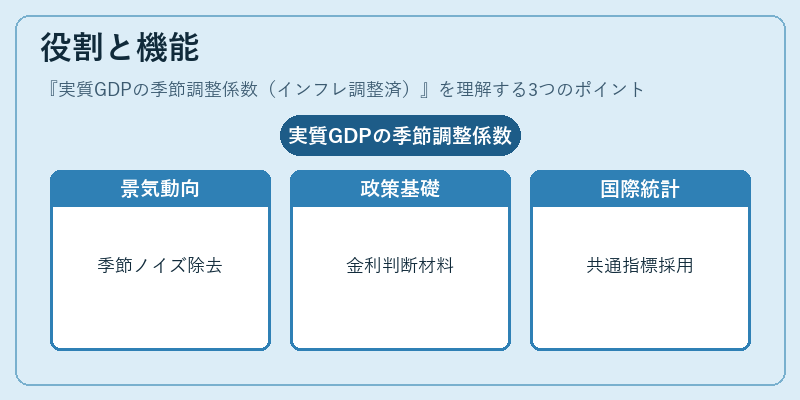 役割と機能

『実質GDPの季節調整係数（インフレ調整済）』を理解する3つのポイント

実質GDPの季節調整係数

景気動向

季節ノイズ除去

政策基礎

金利判断材料

国際統計

共通指標採用